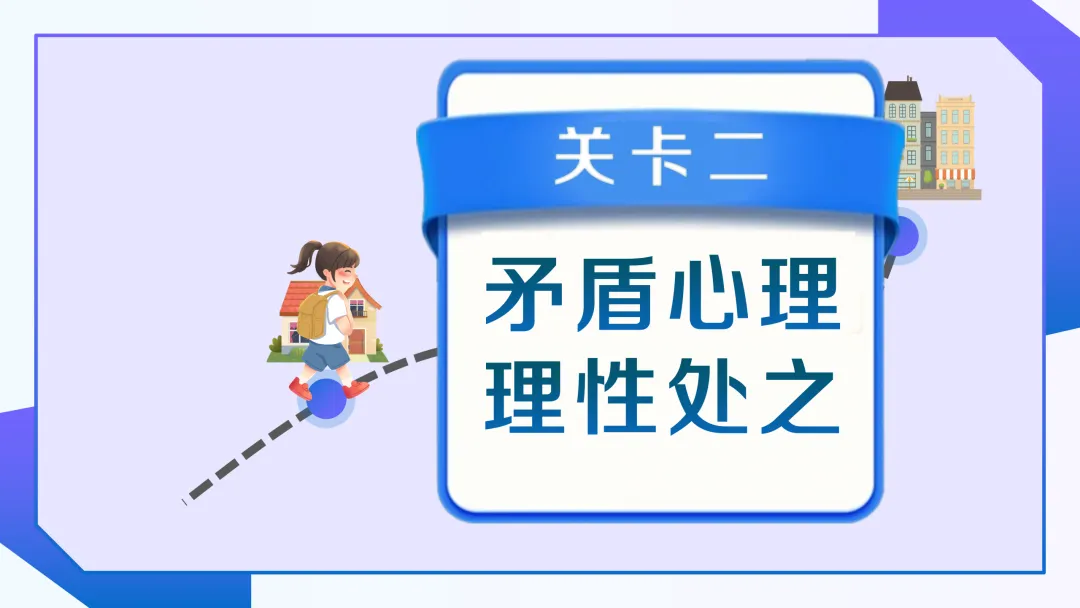 关卡二

矛盾心理
理性处之